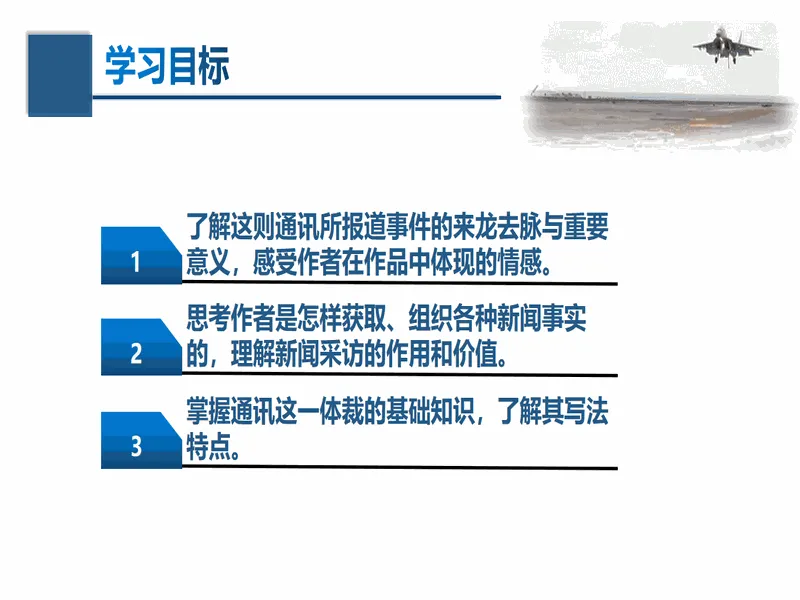 学习目标

1
了解这则通讯所报道事件的来龙去脉与重要意义，感受作者在作品中体现的情感。

2
思考作者是怎样获取、组织各种新闻事实的，理解新闻采访的作用和价值。

3
掌握通讯这一体裁的基础知识，了解其写法特点。